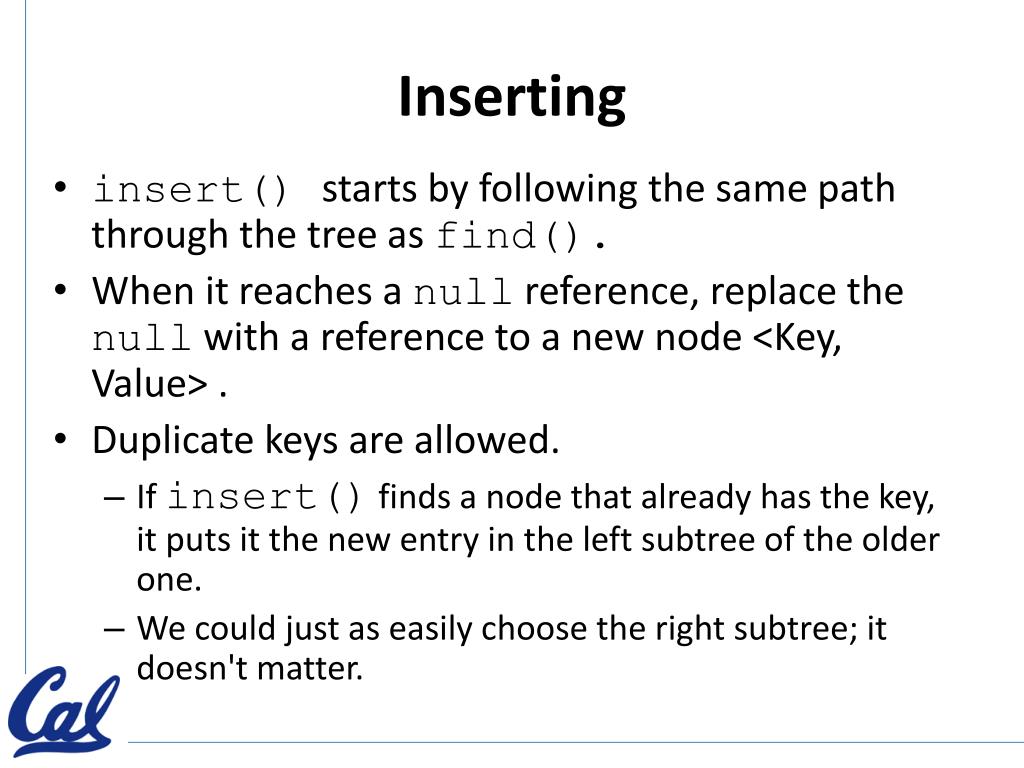 Inserting

• insert() starts by following the same path through the tree as find().
• When it reaches a null reference, replace the null with a reference to a new node <Key, Value> .
• Duplicate keys are allowed.
– If insert() finds a node that already has the key, it puts it the new entry in the left subtree of the older one.
– We could just as easily choose the right subtree; it doesn't matter.

Cal